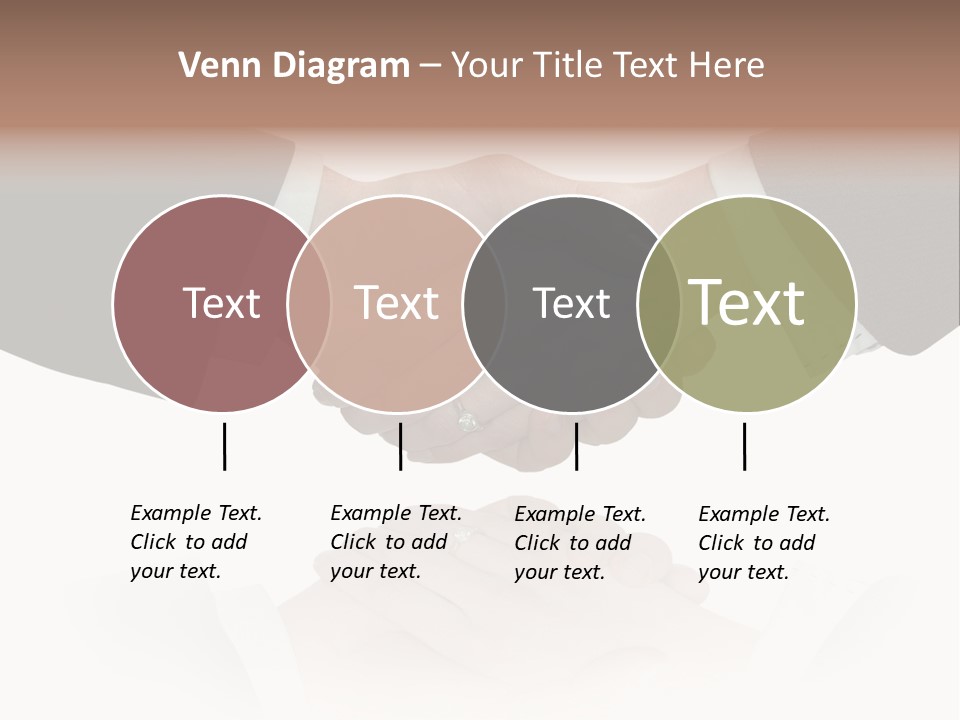 Venn Diagram – Your Title Text Here

Text

Text

Text

Text

Example Text. Click to add your text.

Example Text. Click to add your text.

Example Text. Click to add your text.

Example Text. Click to add your text.